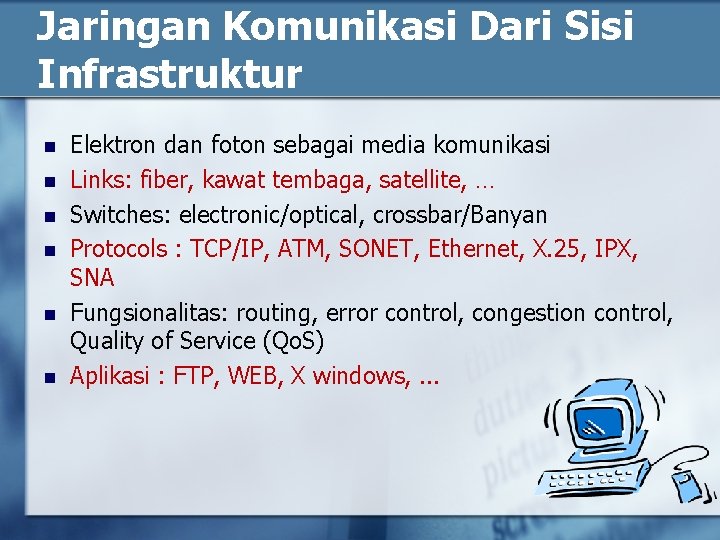 Jaringan Komunikasi Dari Sisi Infrastruktur

- Elektron dan foton sebagai media komunikasi
- Links: fiber, kawat tembaga, satellite, …
- Switches: electronic/optical, crossbar/Banyan
- Protocols : TCP/IP, ATM, SONET, Ethernet, X.25, IPX, SNA
- Fungsionalitas: routing, error control, congestion control, Quality of Service (QoS)
- Aplikasi : FTP, WEB, X windows, ...